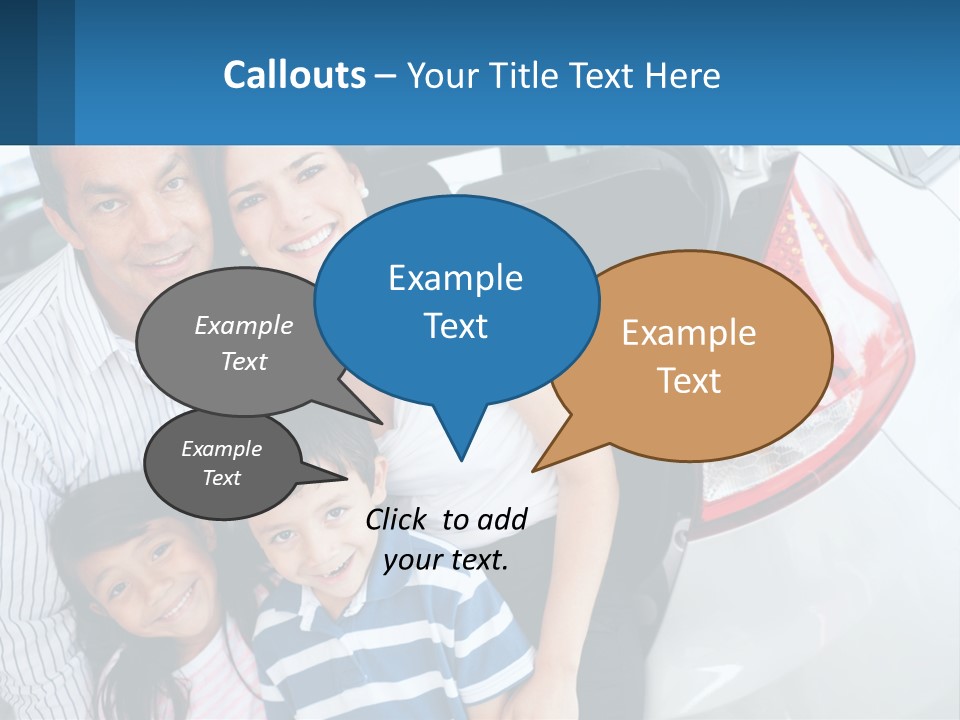 Callouts – Your Title Text Here

Example Text

Example Text

Example Text

Example Text

Click to add your text.